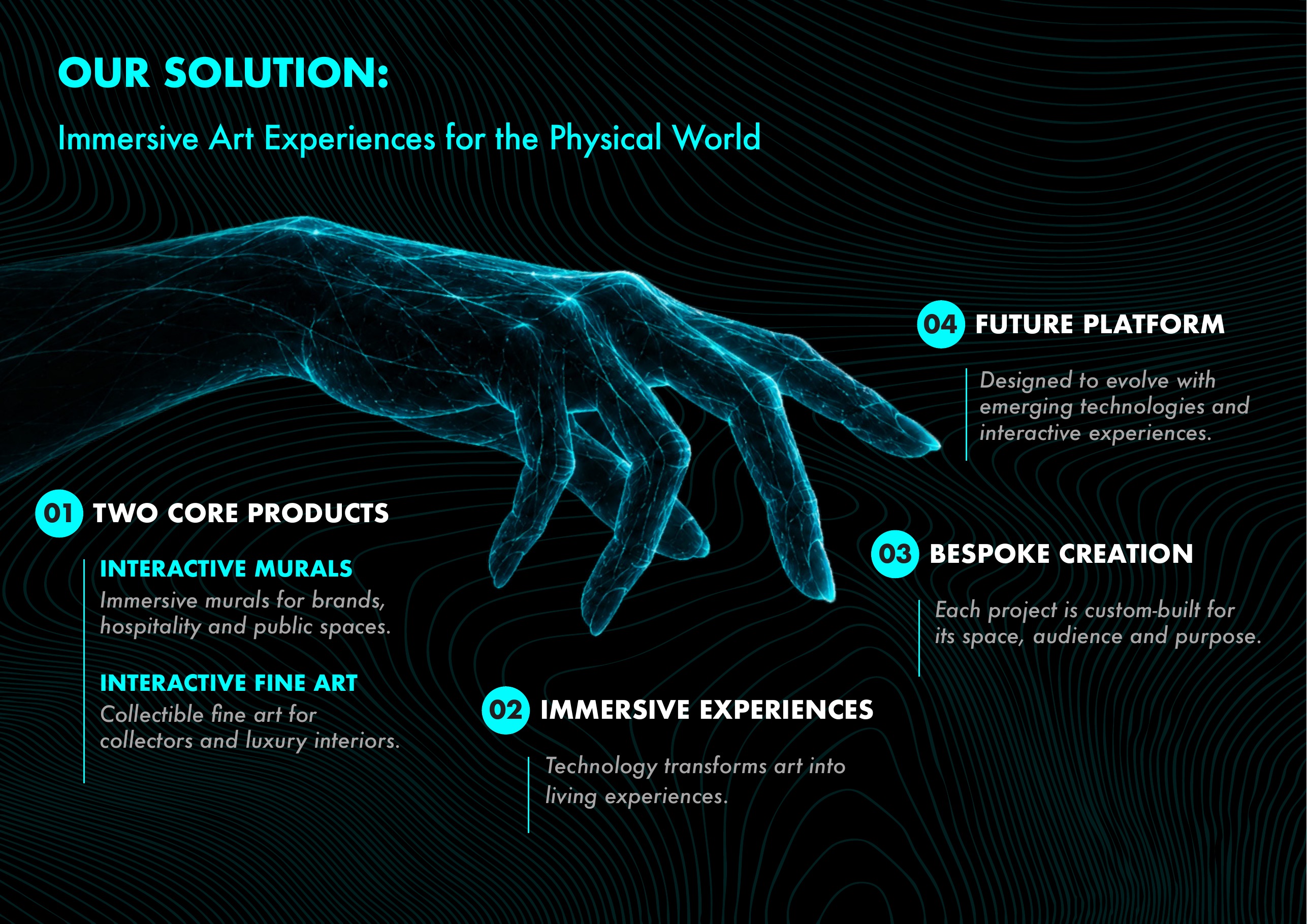 OUR SOLUTION:

Immersive Art Experiences for the Physical World

01 TWO CORE PRODUCTS

INTERACTIVE MURALS

Immersive murals for brands, hospitality and public spaces.

INTERACTIVE FINE ART

Collectible fine art for collectors and luxury interiors.

02 IMMERSIVE EXPERIENCES

Technology transforms art into living experiences.

03 BESPOKE CREATION

Each project is custom-built for its space, audience and purpose.

04 FUTURE PLATFORM

Designed to evolve with emerging technologies and interactive experiences.